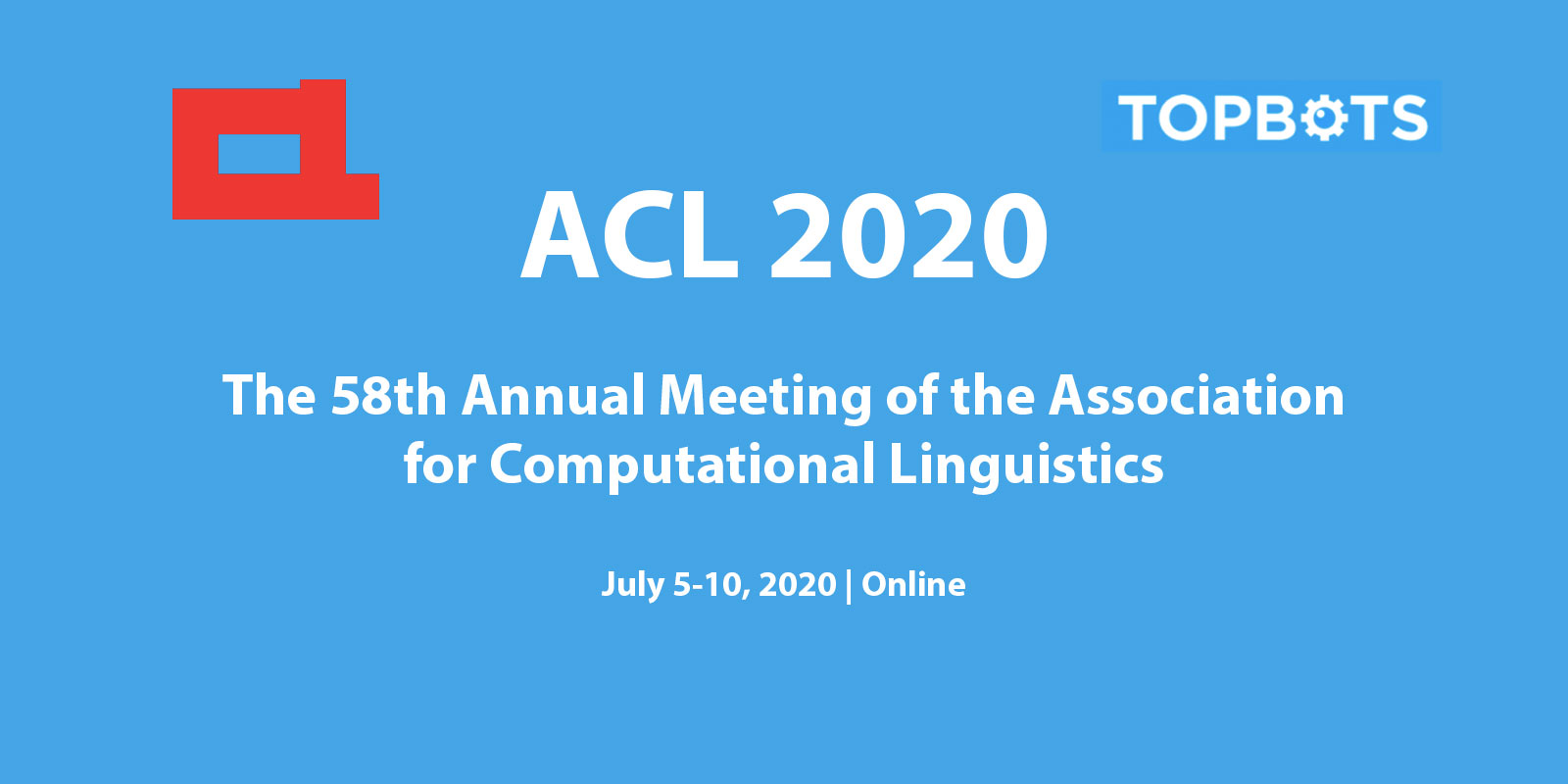 TOPBOTS

ACL 2020

The 58th Annual Meeting of the Association for Computational Linguistics

July 5-10, 2020 | Online